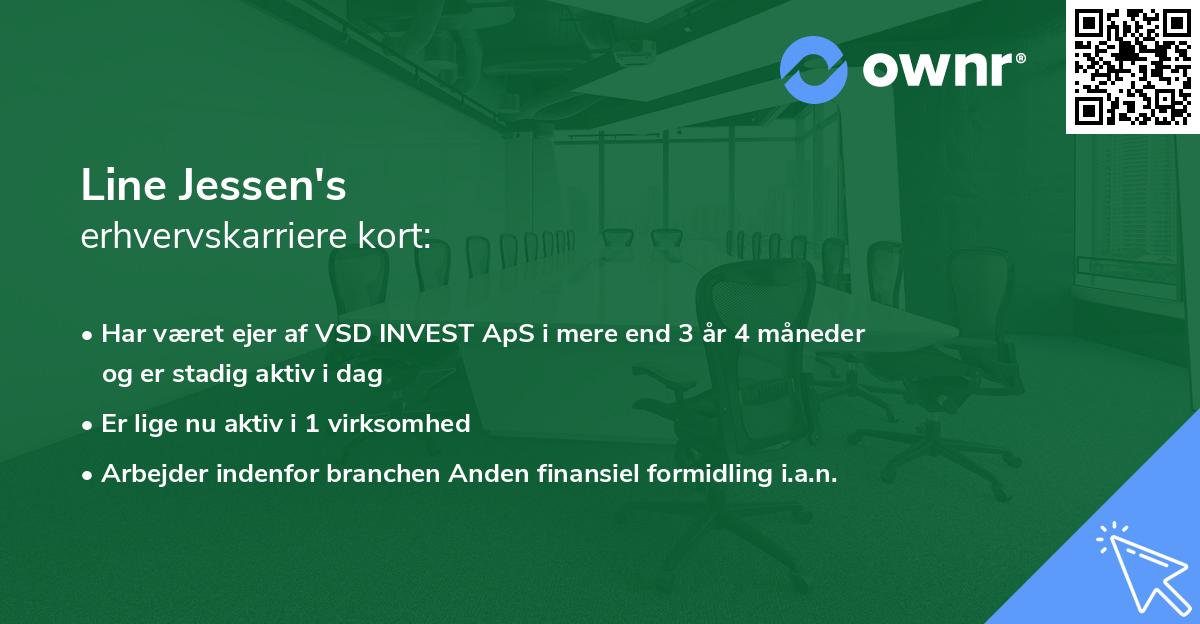 ownr®

Line Jessen's
erhvervskarriere kort:

• Har været ejer af VSD INVEST ApS i mere end 3 år 4 måneder og er stadig aktiv i dag
• Er lige nu aktiv i 1 virksomhed
• Arbejder indenfor branchen Anden finansiel formidling i.a.n.